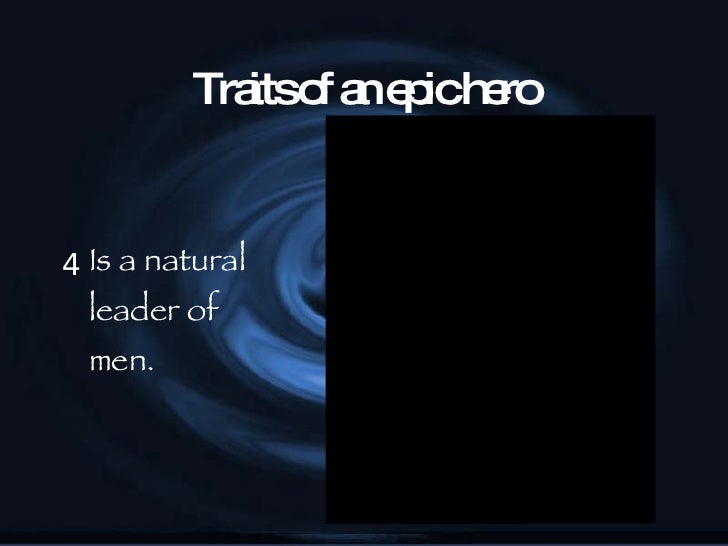 Traits of an epic hero

4 Is a natural leader of men.